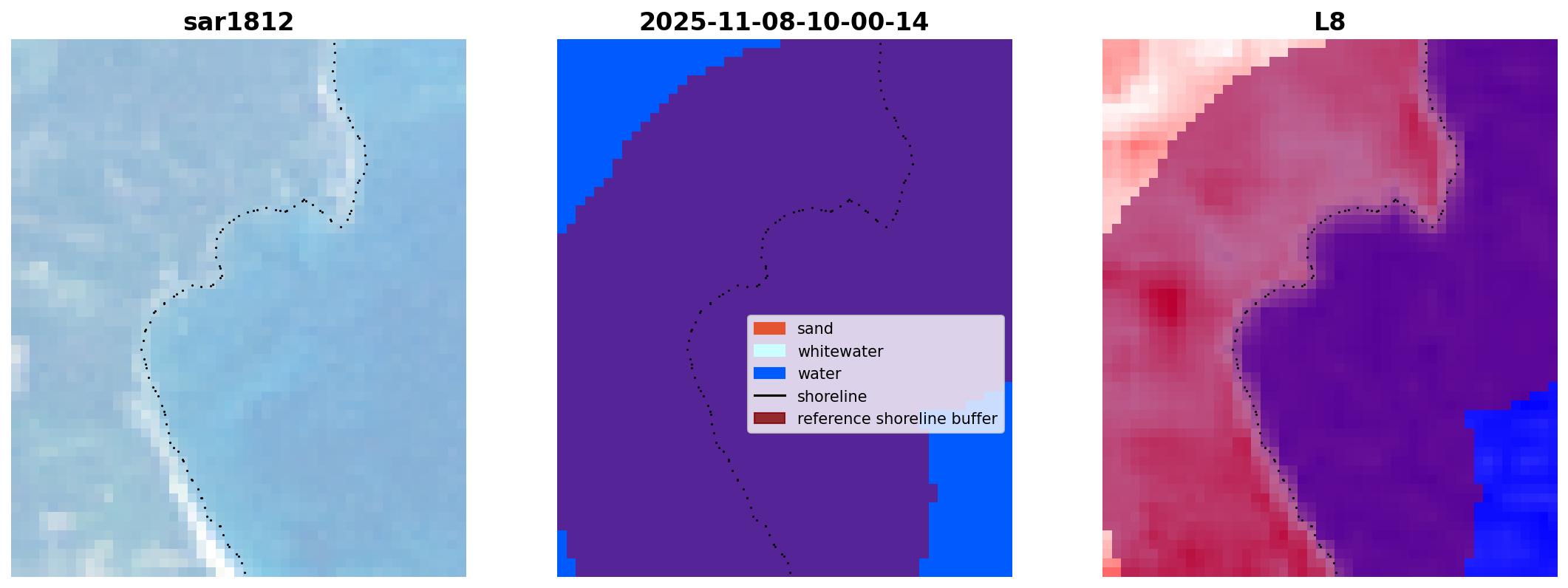 sar1812

2025-11-08-10-00-14

sand
whitewater
water
shoreline
reference shoreline buffer

L8